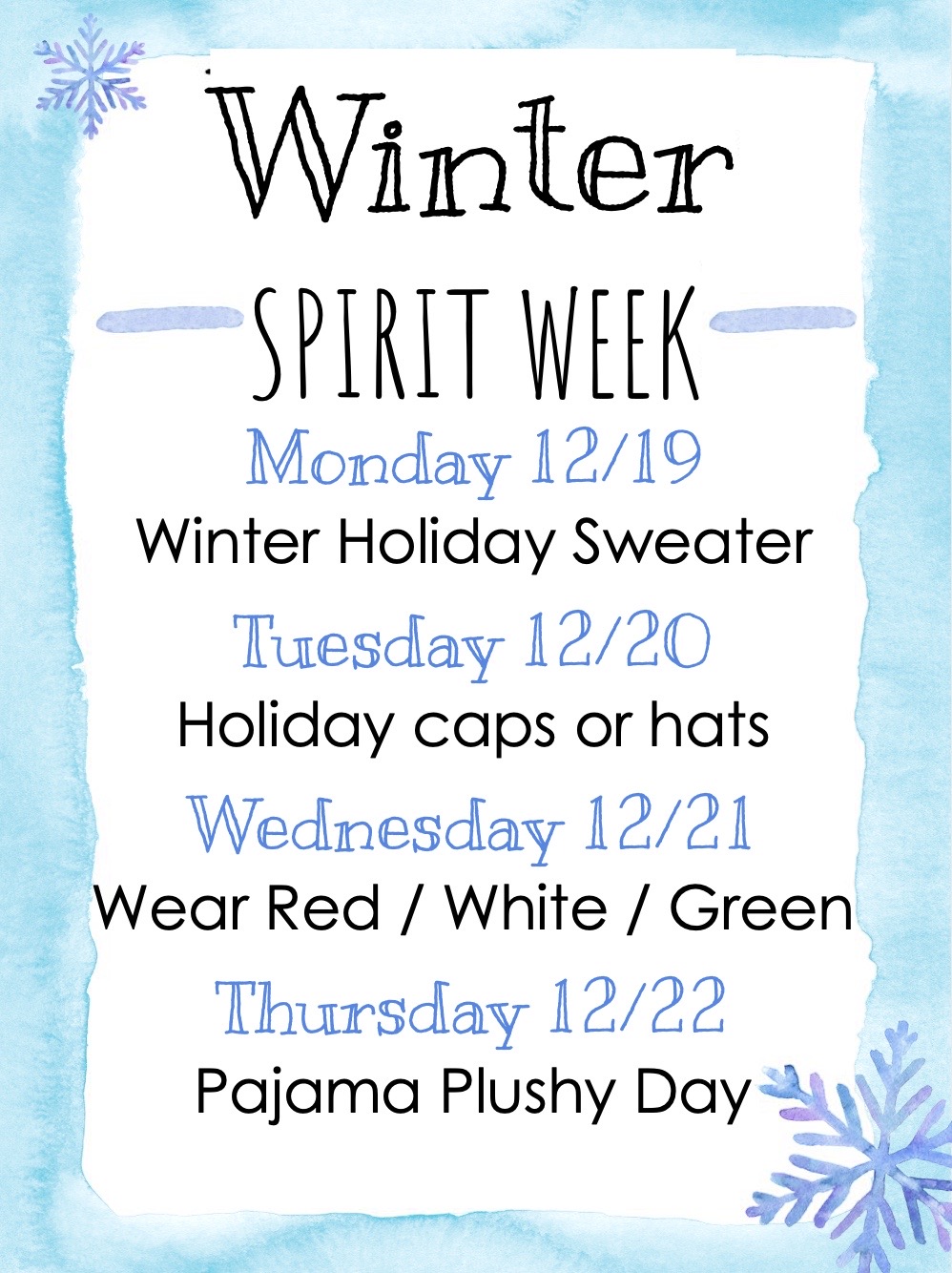 Winter

SPIRIT WEEK

Monday 12/19
Winter Holiday Sweater

Tuesday 12/20
Holiday caps or hats

Wednesday 12/21
Wear Red / White / Green

Thursday 12/22
Pajama Plushy Day